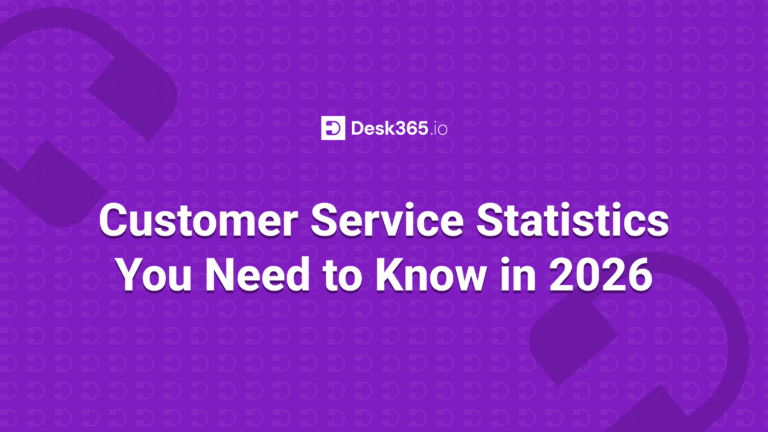 Desk365.io

Customer Service Statistics You Need to Know in 2026